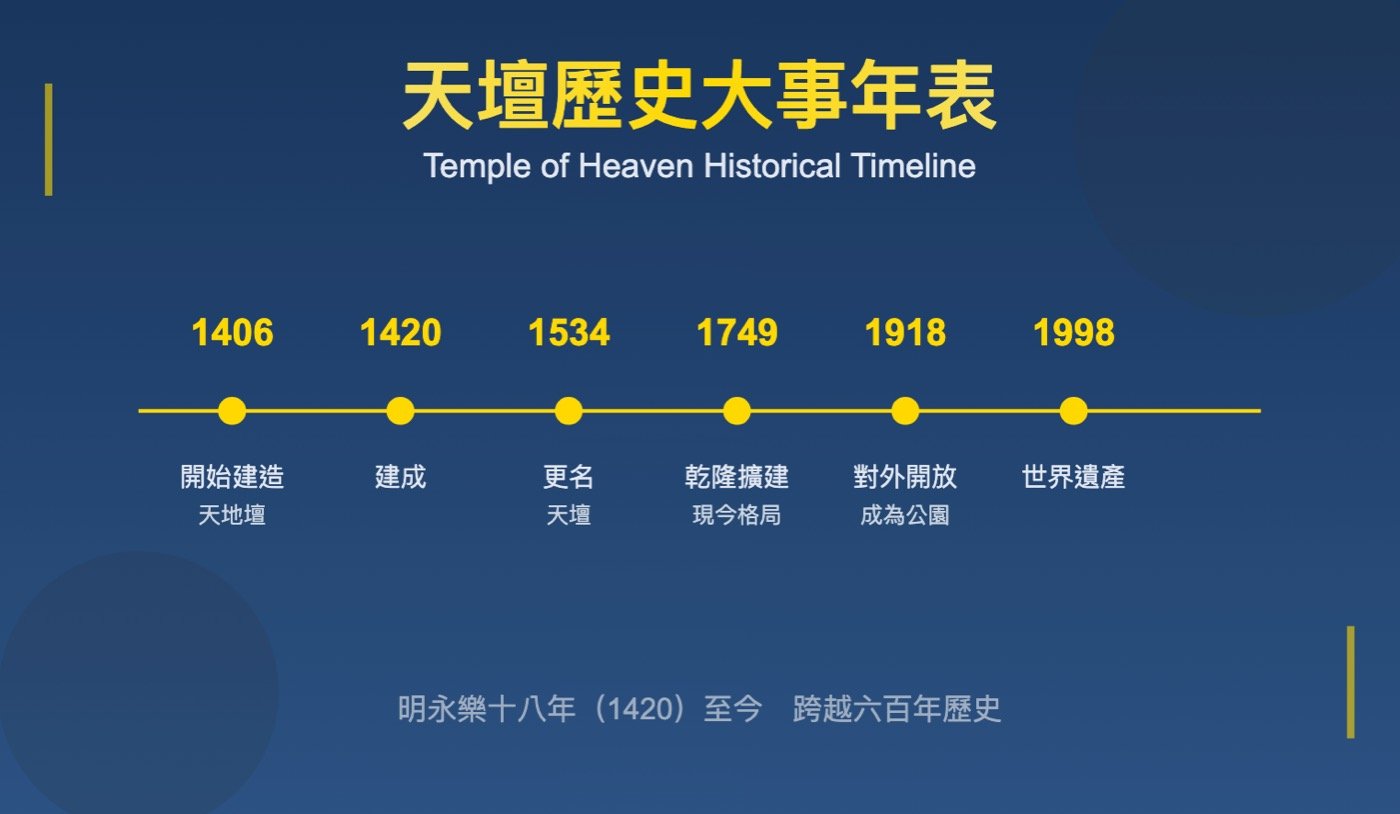 天壇歷史大事年表
Temple of Heaven Historical Timeline

1406
開始建造
天地壇

1420
建成

1534
更名
天壇

1749
乾隆擴建
現今格局

1918
對外開放
成為公園

1998
世界遺產

明永樂十八年（1420）至今　跨越六百年歷史